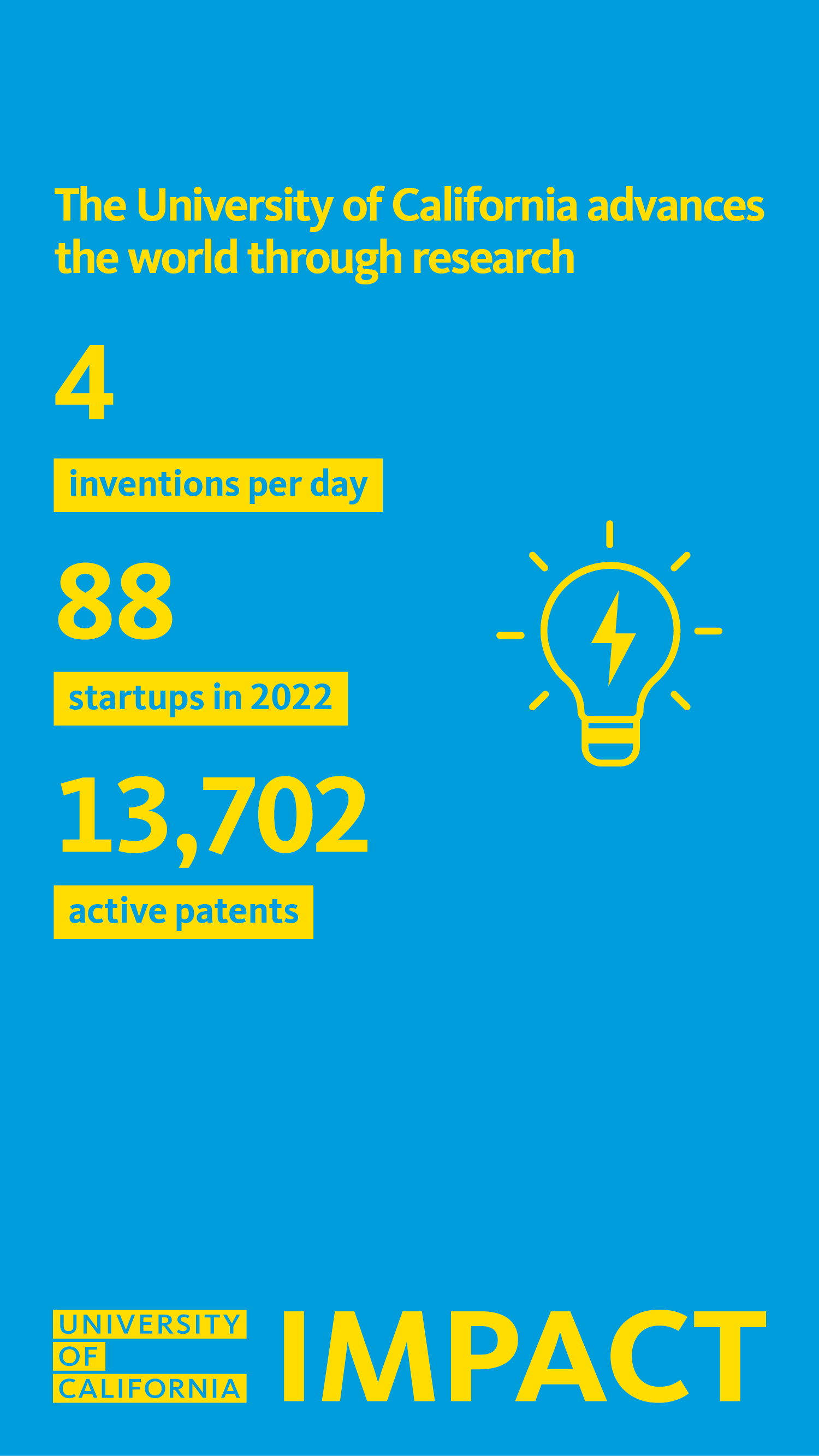 The University of California advances the world through research

4

inventions per day

88

startups in 2022

13,702

active patents

UNIVERSITY
OF
CALIFORNIA

IMPACT